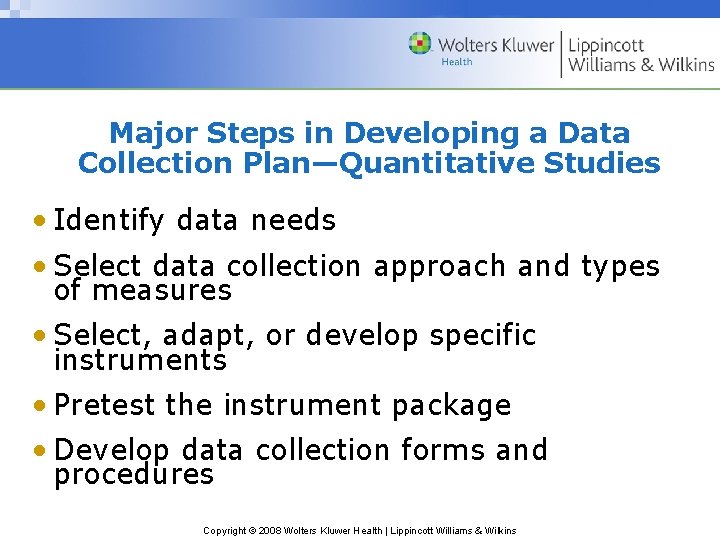 Wolters Kluwer Health | Lippincott Williams & Wilkins

Major Steps in Developing a Data Collection Plan—Quantitative Studies

• Identify data needs
• Select data collection approach and types of measures
• Select, adapt, or develop specific instruments
• Pretest the instrument package
• Develop data collection forms and procedures

Copyright © 2008 Wolters Kluwer Health | Lippincott Williams & Wilkins